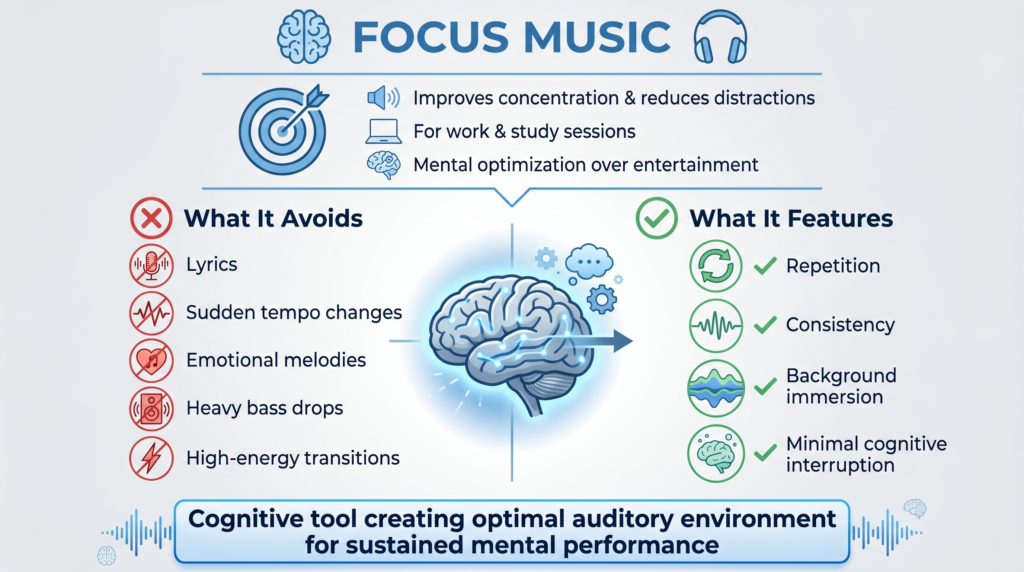 FOCUS MUSIC

Improves concentration & reduces distractions
For work & study sessions
Mental optimization over entertainment

What It Avoids
Lyrics
Sudden tempo changes
Emotional melodies
Heavy bass drops
High-energy transitions

What It Features
Repetition
Consistency
Background immersion
Minimal cognitive interruption

Cognitive tool creating optimal auditory environment for sustained mental performance